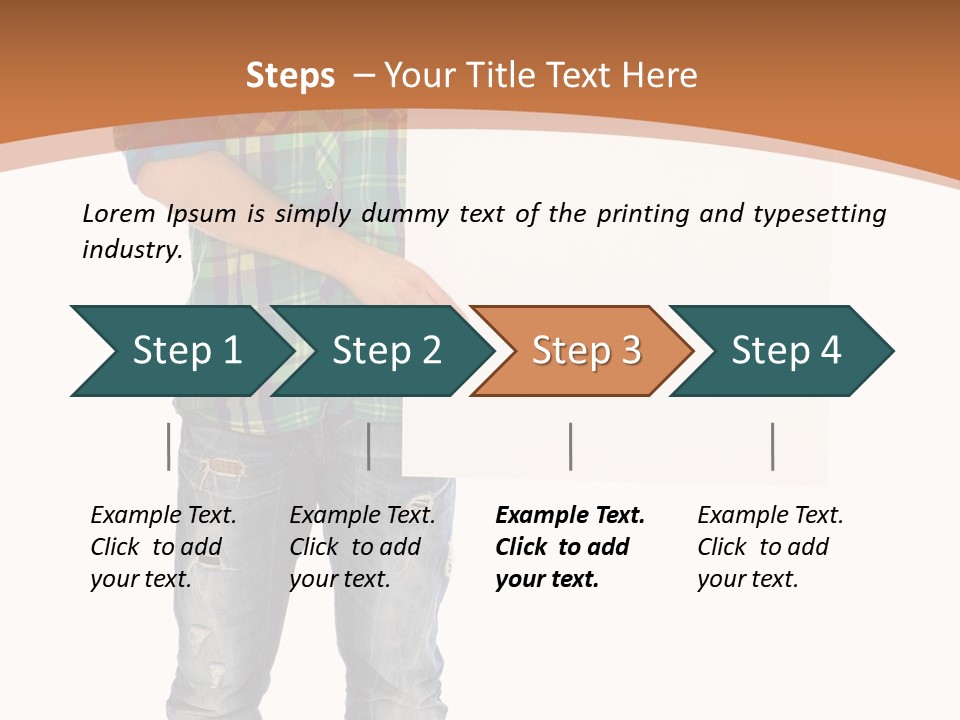 Steps – Your Title Text Here

Lorem Ipsum is simply dummy text of the printing and typesetting industry.

Step 1

Step 2

Step 3

Step 4

Example Text. Click to add your text.

Example Text. Click to add your text.

Example Text. Click to add your text.

Example Text. Click to add your text.